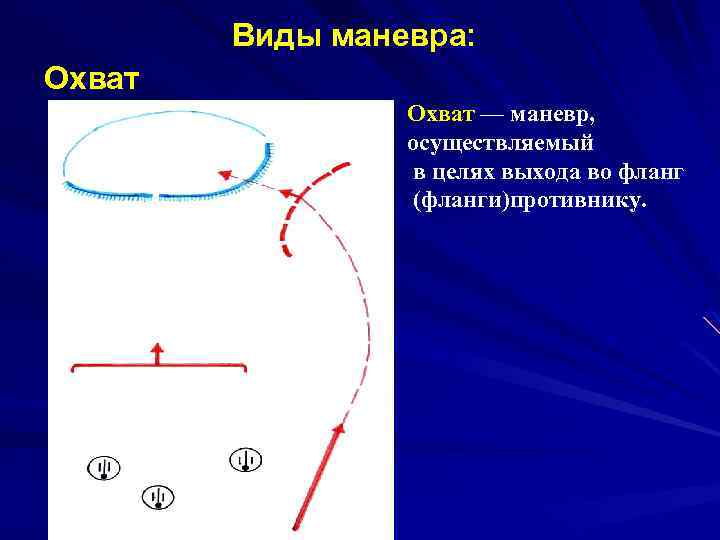 Виды маневра:

Охват

Охват — маневр, осуществляемый в целях выхода во фланг (фланги)противнику.